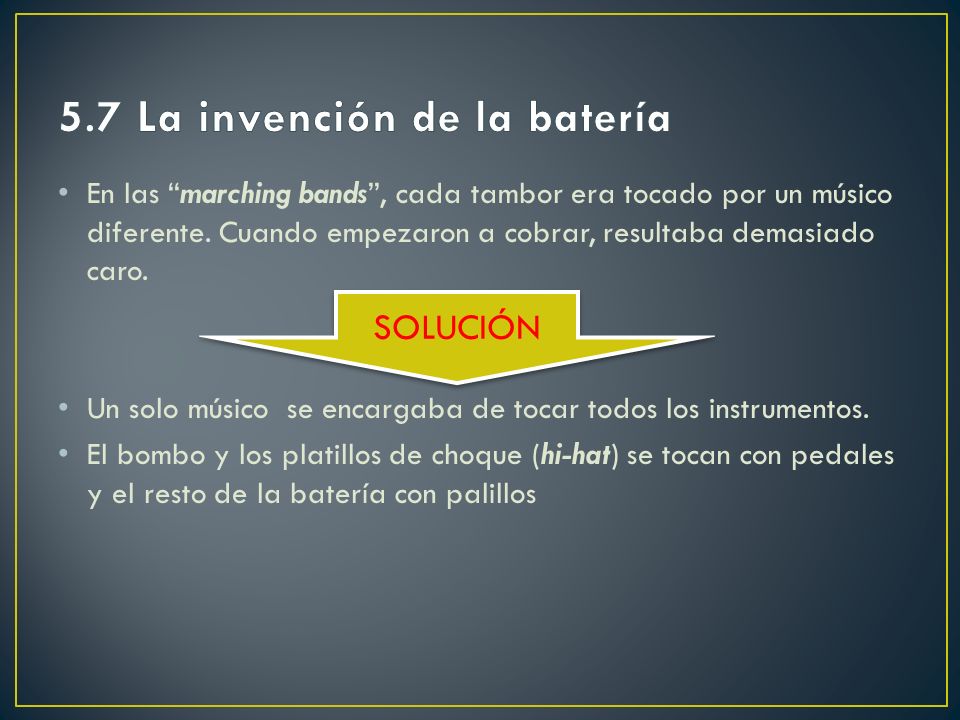 5.7 La invención de la batería

• En las “marching bands”, cada tambor era tocado por un músico diferente. Cuando empezaron a cobrar, resultaba demasiado caro.

SOLUCIÓN

• Un solo músico se encargaba de tocar todos los instrumentos.
• El bombo y los platillos de choque (hi-hat) se tocan con pedales y el resto de la batería con palillos